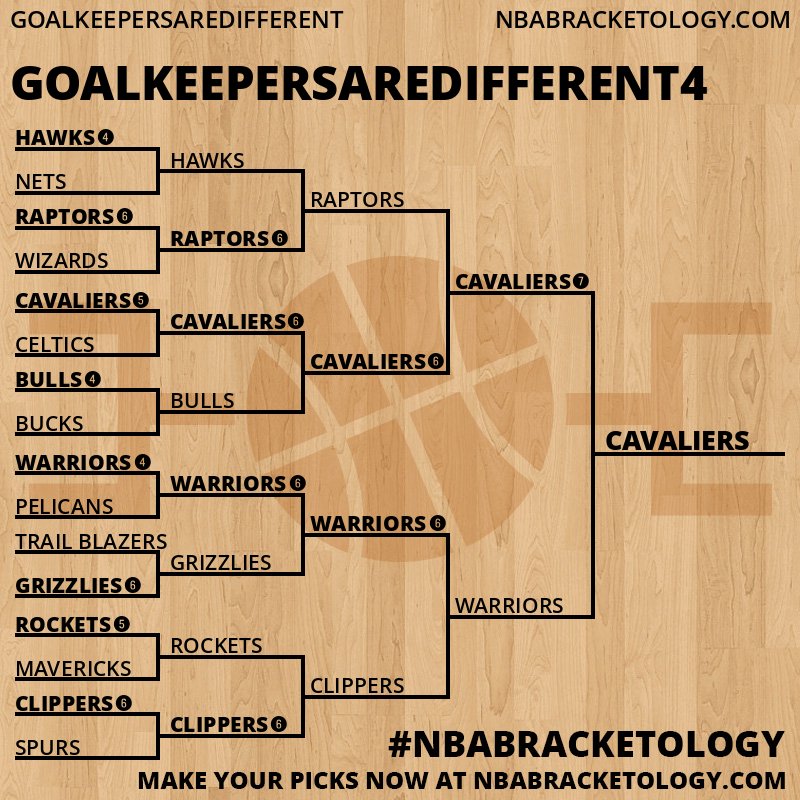 GOALKEEPERSAREDIFFERENT NBABRACKETOLOGY.COM

GOALKEEPERSAREDIFFERENT4

HAWKS 4
NETS
RAPTORS 6
WIZARDS
CAVALIERS 5
CELTICS
BULLS 4
BUCKS
WARRIORS 4
PELICANS
TRAIL BLAZERS
GRIZZLIES 6
ROCKETS 5
MAVERICKS
CLIPPERS 6
SPURS

HAWKS
RAPTORS 6
CAVALIERS 6
BULLS
WARRIORS 6
GRIZZLIES
ROCKETS
CLIPPERS 6

RAPTORS
CAVALIERS 6
WARRIORS 6
CLIPPERS

CAVALIERS 7
WARRIORS

CAVALIERS

#NBABRACKETOLOGY
MAKE YOUR PICKS NOW AT NBABRACKETOLOGY.COM